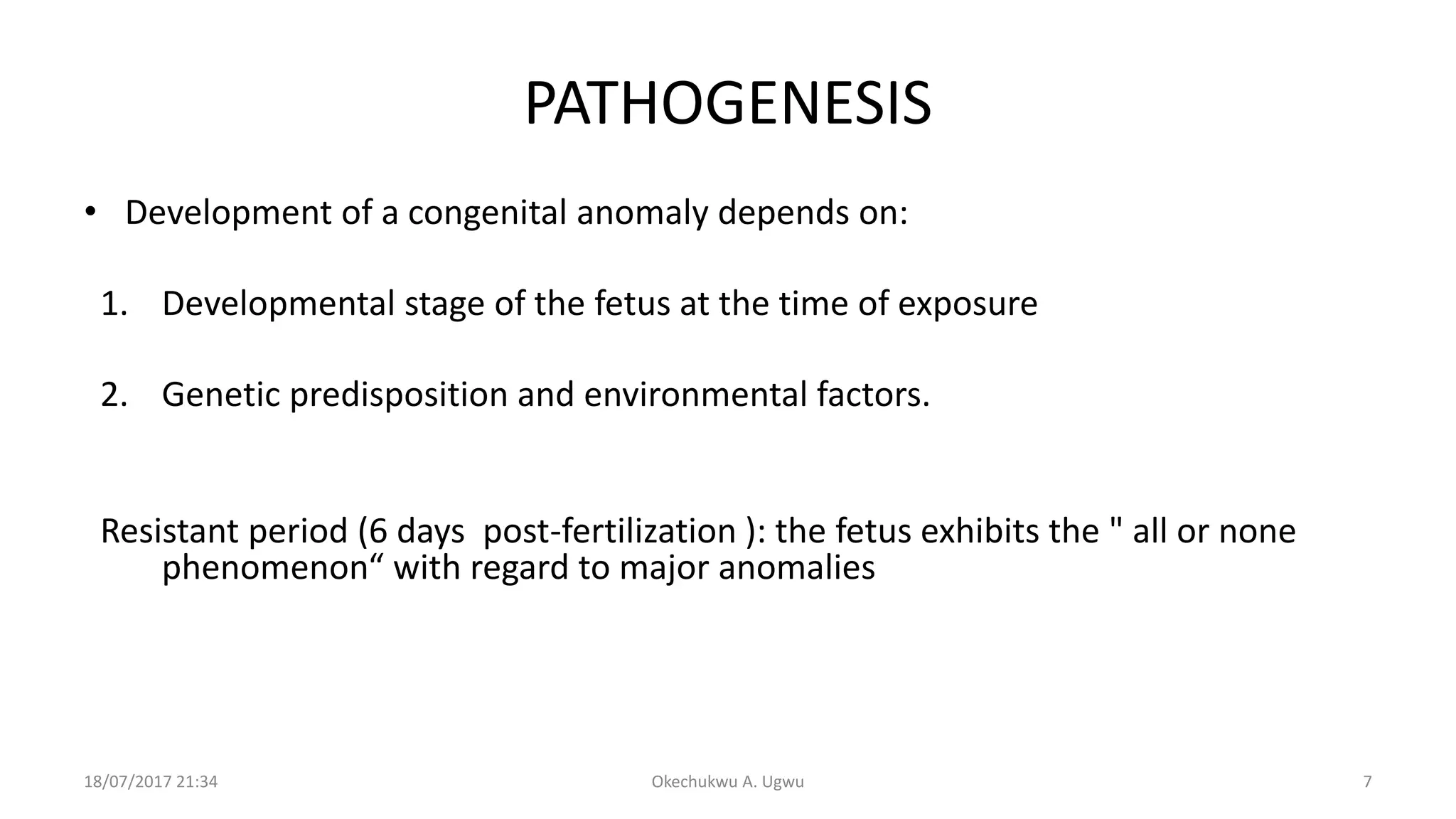 PATHOGENESIS

• Development of a congenital anomaly depends on:

1. Developmental stage of the fetus at the time of exposure

2. Genetic predisposition and environmental factors.

Resistant period (6 days  post-fertilization ): the fetus exhibits the " all or none phenomenon“ with regard to major anomalies

18/07/2017 21:34

Okechukwu A. Ugwu

7